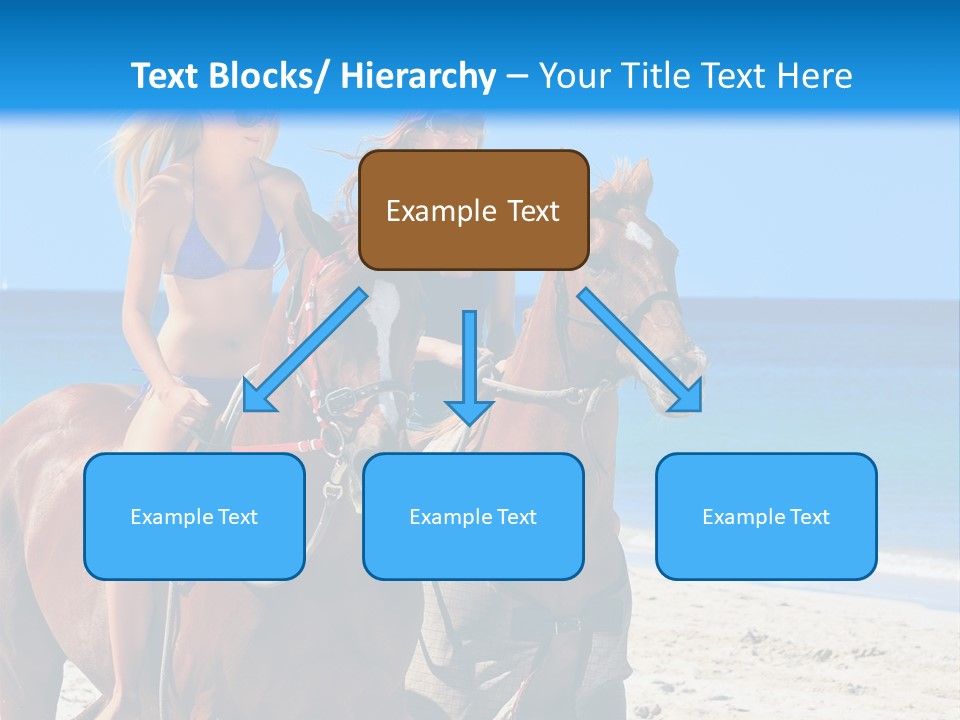 Text Blocks/ Hierarchy – Your Title Text Here

Example Text

Example Text

Example Text

Example Text